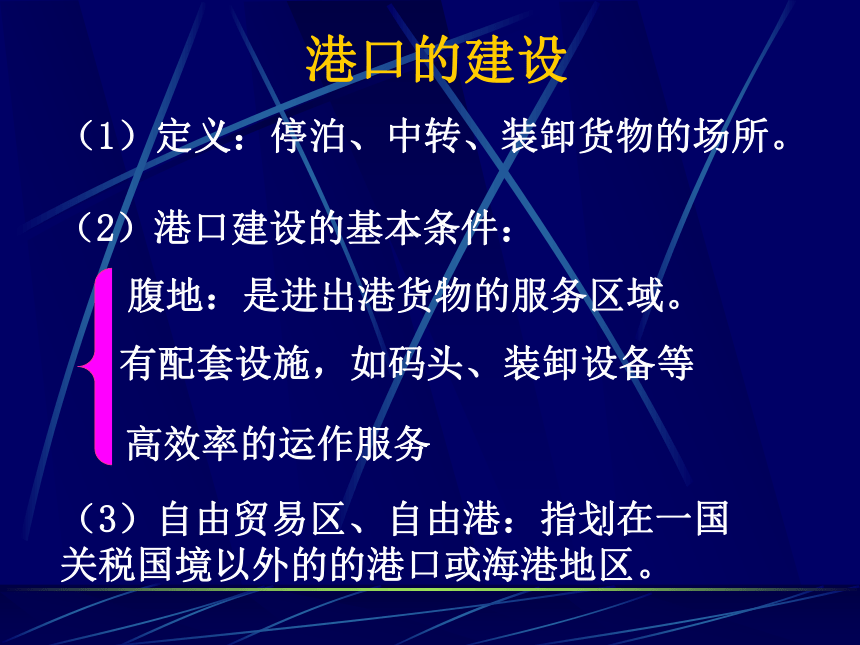 港口的建设

（1）定义：停泊、中转、装卸货物的场所。

（2）港口建设的基本条件：

腹地：是进出港货物的服务区域。

有配套设施，如码头、装卸设备等

高效率的运作服务

（3）自由贸易区、自由港：指划在一国关税国境以外的的港口或海港地区。